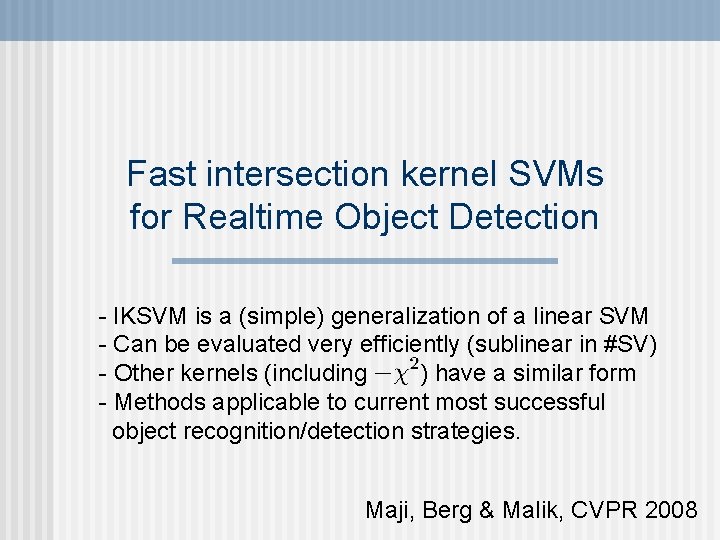 Fast intersection kernel SVMs for Realtime Object Detection

- IKSVM is a (simple) generalization of a linear SVM
- Can be evaluated very efficiently (sublinear in #SV)
- Other kernels (including $-\chi^2$) have a similar form
- Methods applicable to current most successful object recognition/detection strategies.

Maji, Berg & Malik, CVPR 2008